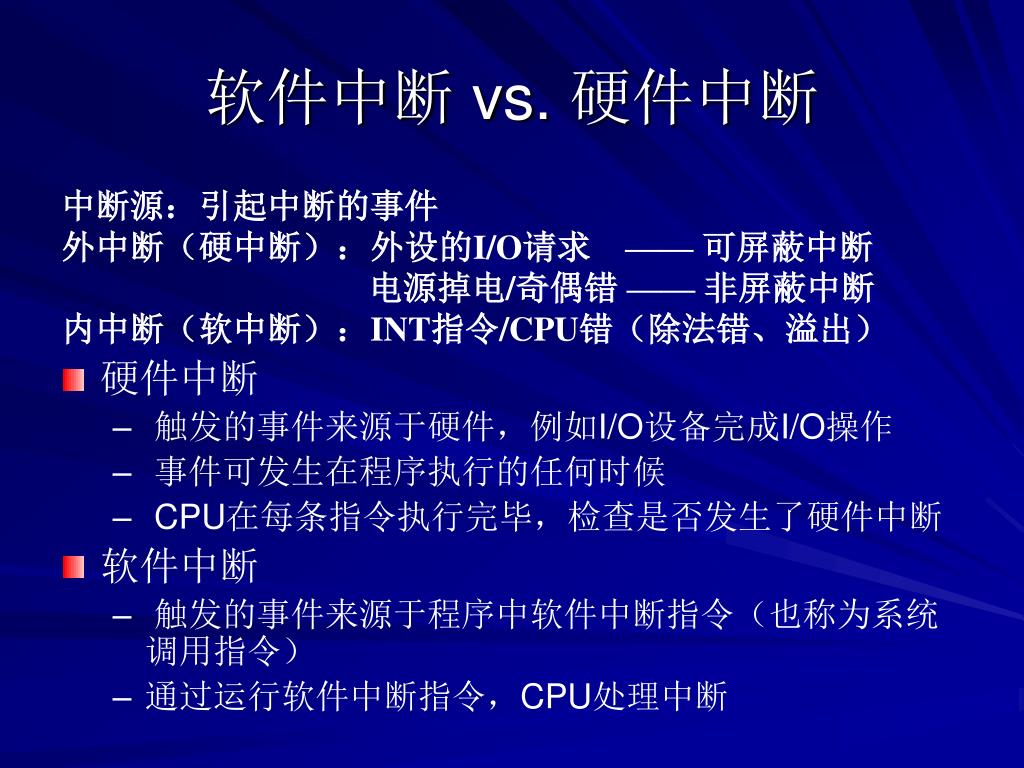 软件中断 vs. 硬件中断

中断源：引起中断的事件
外中断（硬中断）：外设的I/O请求 —— 可屏蔽中断
电源掉电/奇偶错 —— 非屏蔽中断
内中断（软中断）：INT指令/CPU错（除法错、溢出）

硬件中断
– 触发的事件来源于硬件，例如I/O设备完成I/O操作
– 事件可发生在程序执行的任何时候
– CPU在每条指令执行完毕，检查是否发生了硬件中断

软件中断
– 触发的事件来源于程序中软件中断指令（也称为系统调用指令）
– 通过运行软件中断指令，CPU处理中断